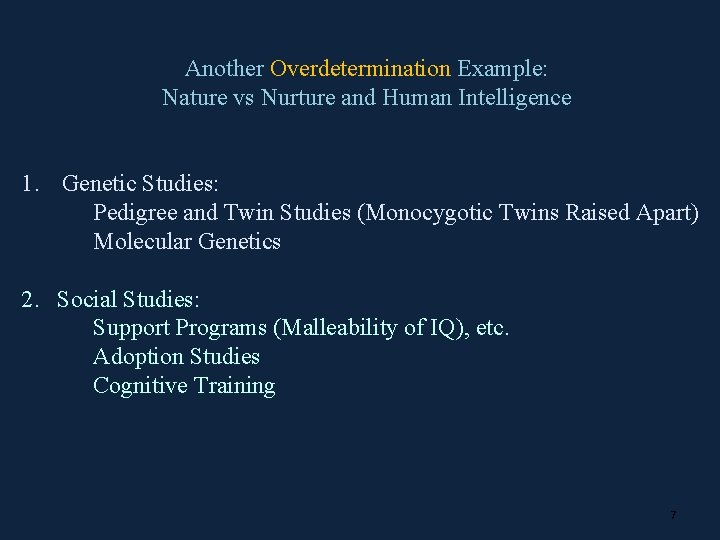 Another Overdetermination Example:
Nature vs Nurture and Human Intelligence

1. Genetic Studies:
Pedigree and Twin Studies (Monocygotic Twins Raised Apart)
Molecular Genetics

2. Social Studies:
Support Programs (Malleability of IQ), etc.
Adoption Studies
Cognitive Training

7